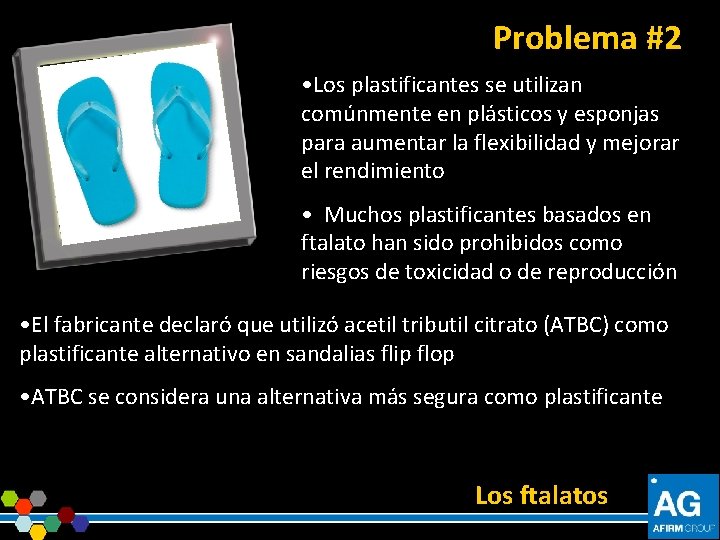 Problema #2

•Los plastificantes se utilizan comúnmente en plásticos y esponjas para aumentar la flexibilidad y mejorar el rendimiento

• Muchos plastificantes basados en ftalato han sido prohibidos como riesgos de toxicidad o de reproducción

•El fabricante declaró que utilizó acetil tributil citrato (ATBC) como plastificante alternativo en sandalias flip flop

•ATBC se considera una alternativa más segura como plastificante

Los ftalatos

AG
AFIRM GROUP